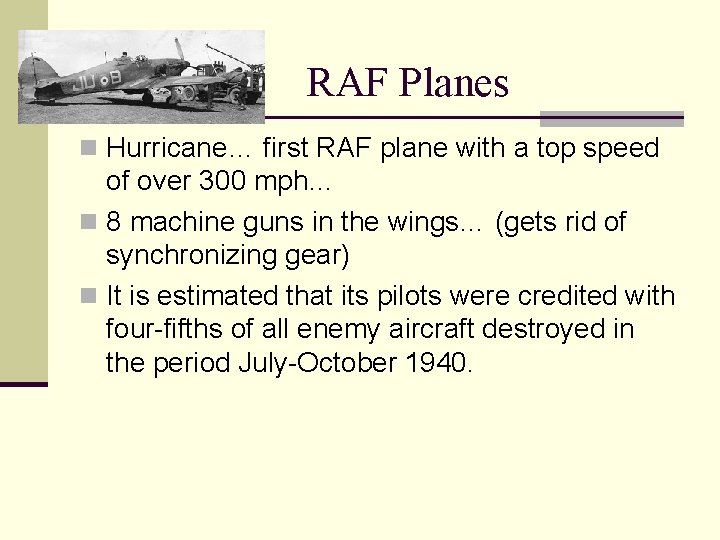 JU B

RAF Planes

Hurricane… first RAF plane with a top speed of over 300 mph...

8 machine guns in the wings… (gets rid of synchronizing gear)

It is estimated that its pilots were credited with four-fifths of all enemy aircraft destroyed in the period July-October 1940.